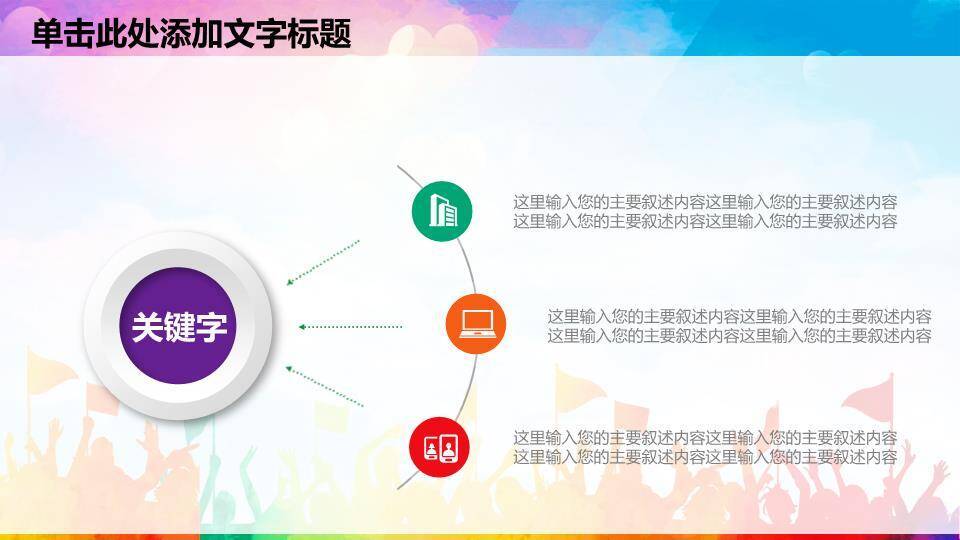 单击此处添加文字标题

关键字

这里输入您的主要叙述内容这里输入您的主要叙述内容
这里输入您的主要叙述内容这里输入您的主要叙述内容

这里输入您的主要叙述内容这里输入您的主要叙述内容
这里输入您的主要叙述内容这里输入您的主要叙述内容

这里输入您的主要叙述内容这里输入您的主要叙述内容
这里输入您的主要叙述内容这里输入您的主要叙述内容